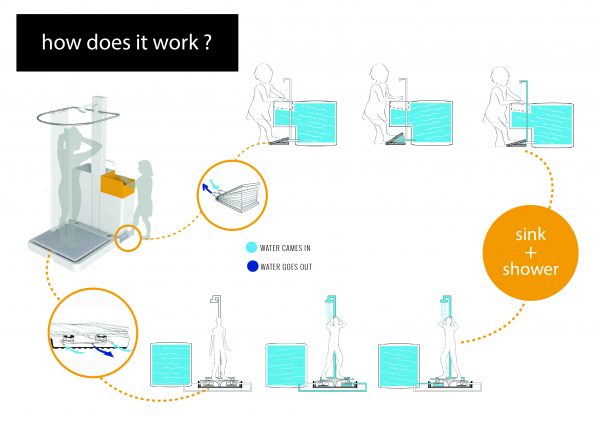 how does it work ?

WATER CAMES IN
WATER GOES OUT

sink
+
shower